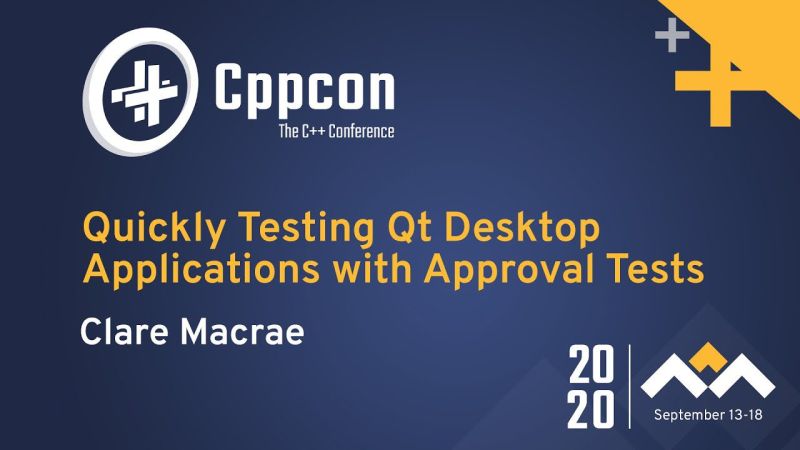 Cppcon
The C++ Conference

Quickly Testing Qt Desktop Applications with Approval Tests

Clare Macrae

20
20

September 13-18